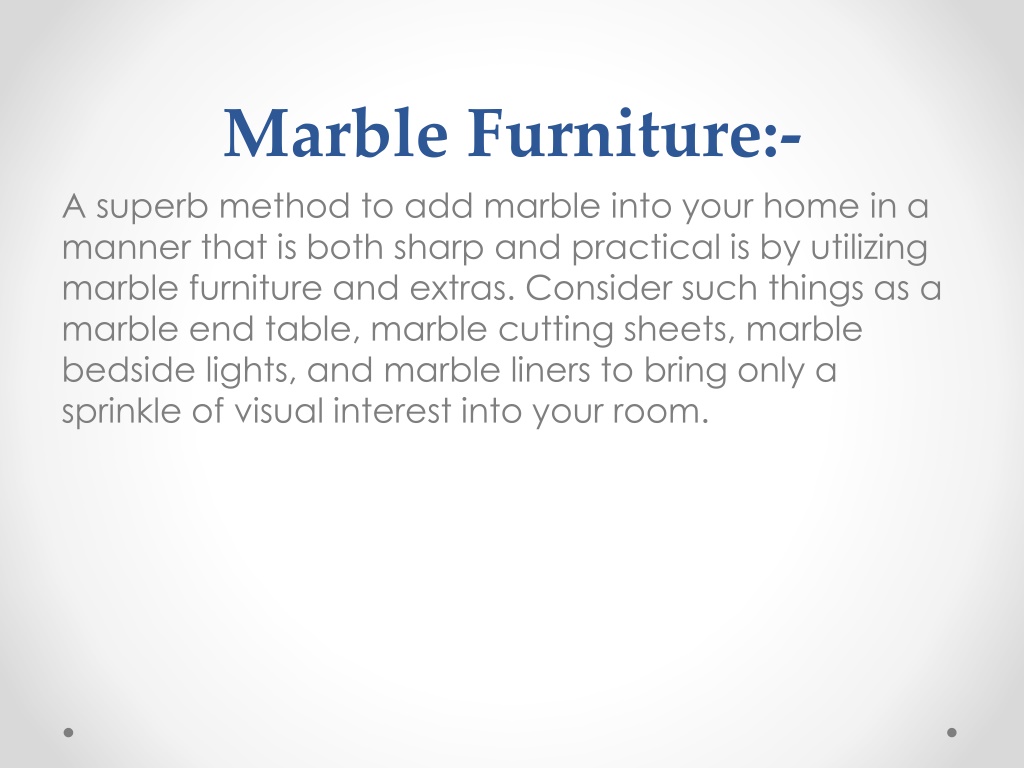 Marble Furniture:-

A superb method to add marble into your home in a manner that is both sharp and practical is by utilizing marble furniture and extras. Consider such things as a marble end table, marble cutting sheets, marble bedside lights, and marble liners to bring only a sprinkle of visual interest into your room.